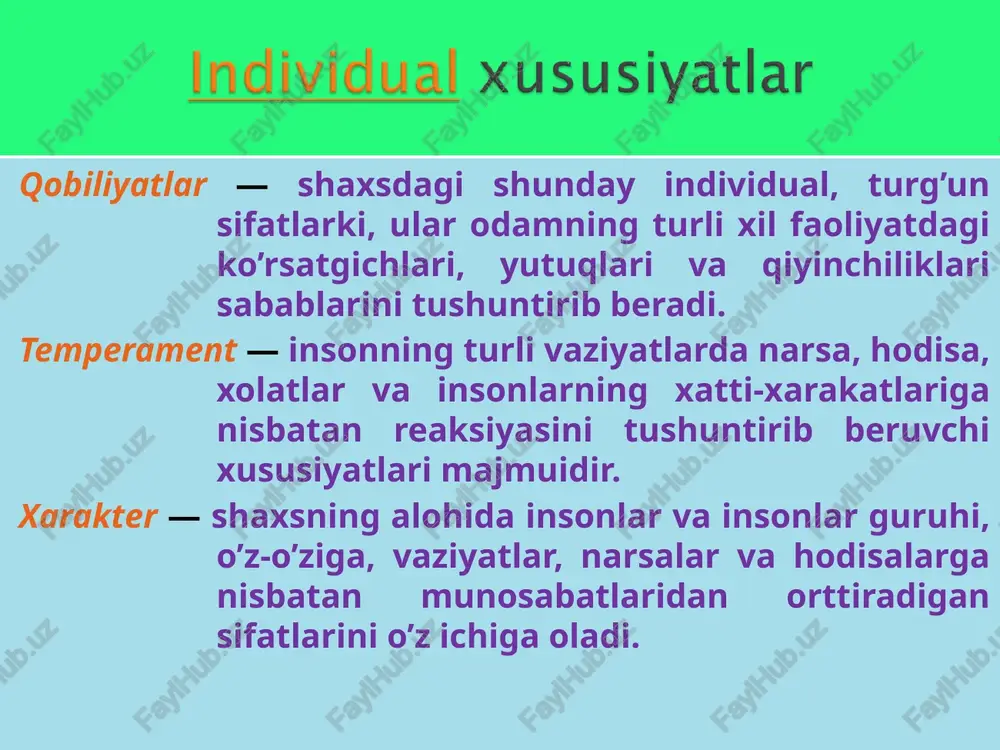 Individual xususiyatlar

Qobiliyatlar — shaxsdagi shunday individual, turg’un sifatlarki, ular odamning turli xil faoliyatdagi ko’rsatgichlari, yutuqlari va qiyinchiliklari sabablarini tushuntirib beradi.

Temperament — insonning turli vaziyatlarda narsa, hodisa, xolatlar va insonlarning xatti-xarakatlariga nisbatan reaksiyasini tushuntirib beruvchi xususiyatlari majmuidir.

Xarakter — shaxsning alohida insonlar va insonlar guruhi, o’z-o’ziga, vaziyatlar, narsalar va hodisalarga nisbatan munosabatlaridan orttiradigan sifatlarini o’z ichiga oladi.

FaylHub.uz